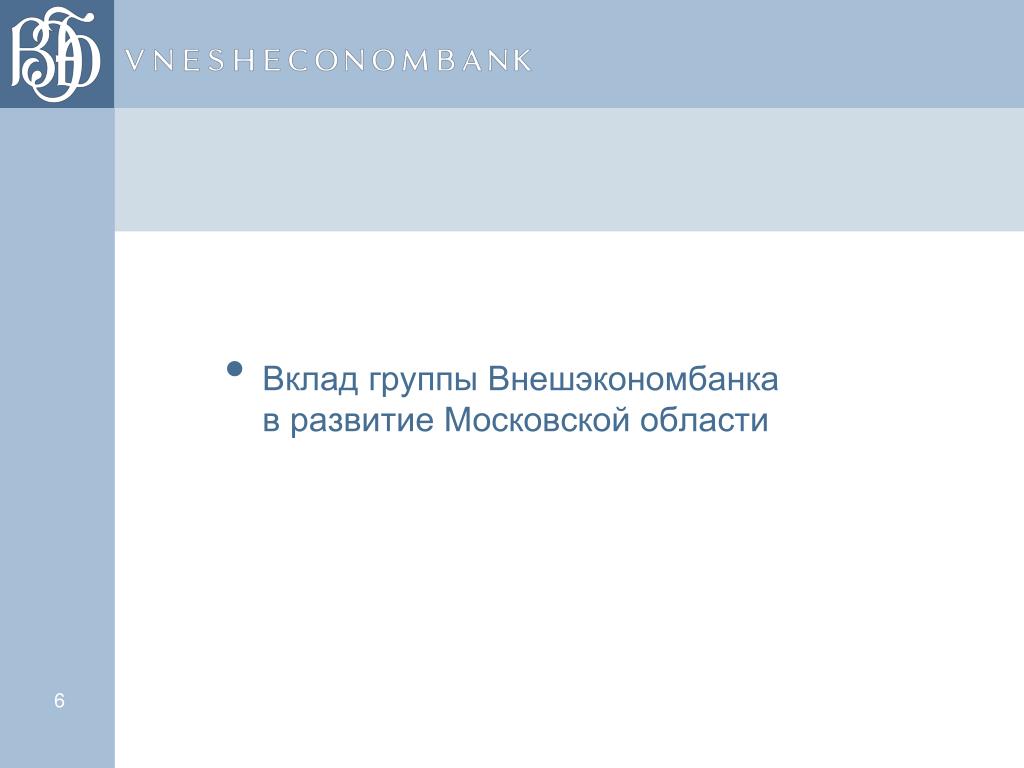 ВЭБ VNESHECONOMBANK

• Вклад группы Внешэкономбанка в развитие Московской области

6